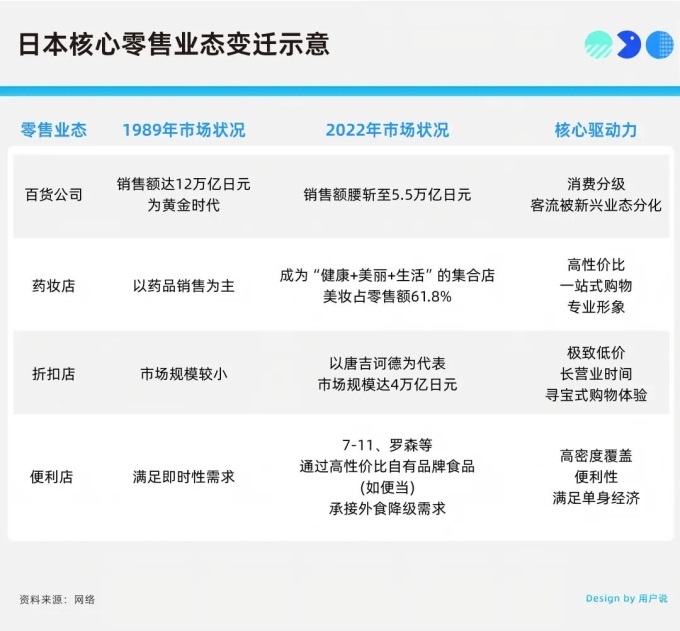 日本核心零售业态变迁示意

| 零售业态 | 1989年市场状况 | 2022年市场状况 | 核心驱动力 |
|---|---|---|---|
| 百货公司 | 销售额达12万亿日元 为黄金时代 | 销售额腰斩至5.5万亿日元 | 消费分级 客流被新兴业态分化 |
| 药妆店 | 以药品销售为主 | 成为“健康+美丽+生活”的集合店 美妆占零售额61.8% | 高性价比 一站式购物 专业形象 |
| 折扣店 | 市场规模较小 | 以唐吉诃德为代表 市场规模达4万亿日元 | 极致低价 长营业时间 寻宝式购物体验 |
| 便利店 | 满足即时性需求 | 7-11、罗森等 通过高性价比自有品牌食品 (如便当) 承接外食降级需求 | 高密度覆盖 便利性 满足单身经济 |

资料来源：网络

Design by 用户说